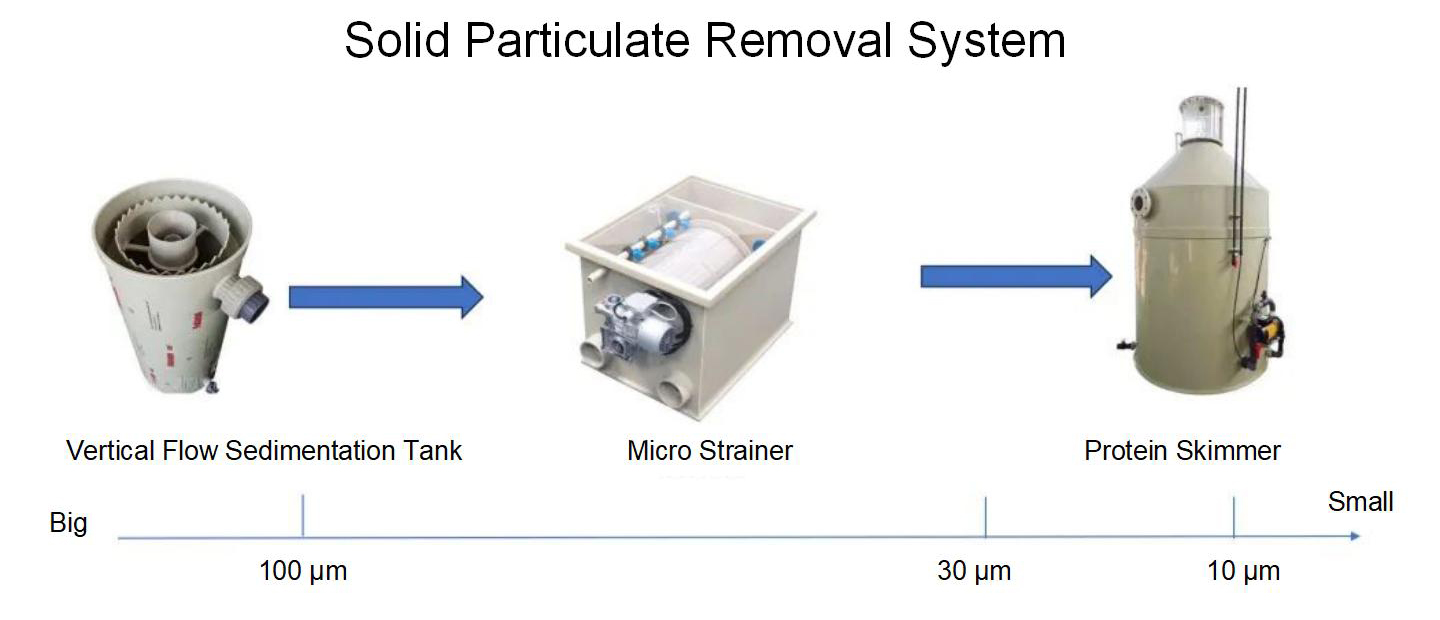 Solid Particulate Removal System

Vertical Flow Sedimentation Tank

Micro Strainer

Protein Skimmer

Big

Small

100 μm

30 μm

10 μm